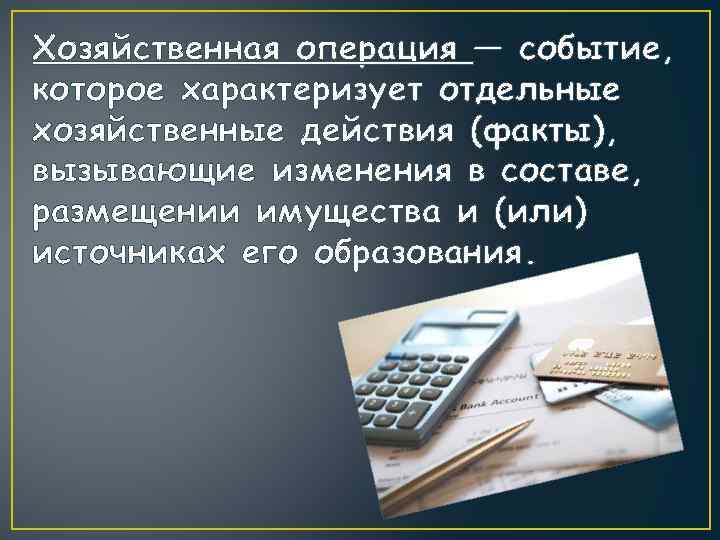 Хозяйственная операция — событие, которое характеризует отдельные хозяйственные действия (факты), вызывающие изменения в составе, размещении имущества и (или) источниках его образования.

Bank Account